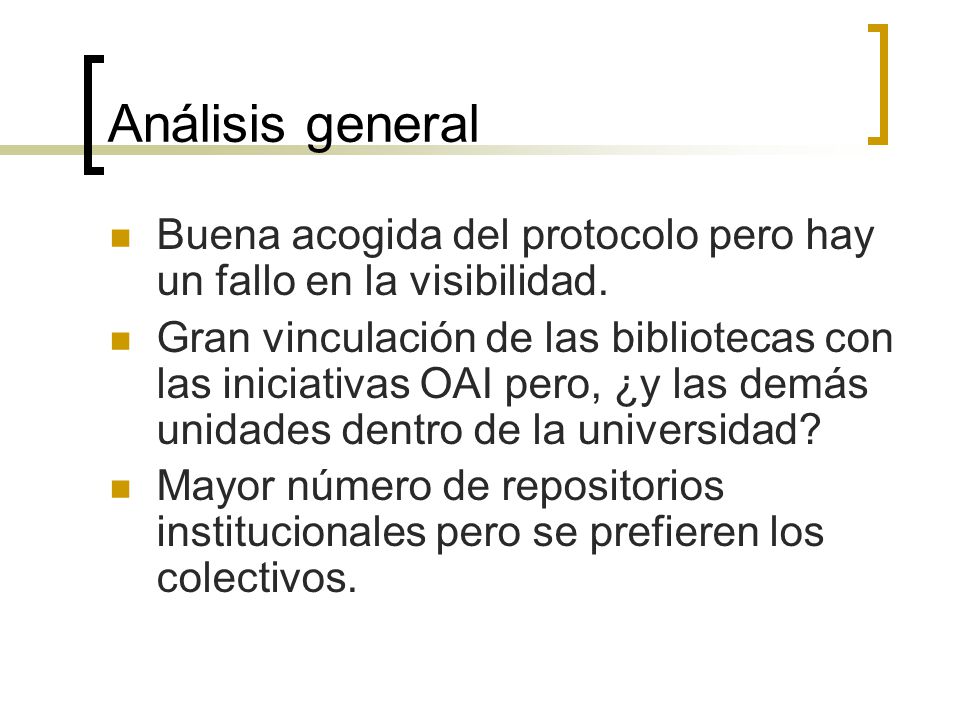 Análisis general

- Buena acogida del protocolo pero hay un fallo en la visibilidad.
- Gran vinculación de las bibliotecas con las iniciativas OAI pero, ¿y las demás unidades dentro de la universidad?
- Mayor número de repositorios institucionales pero se prefieren los colectivos.